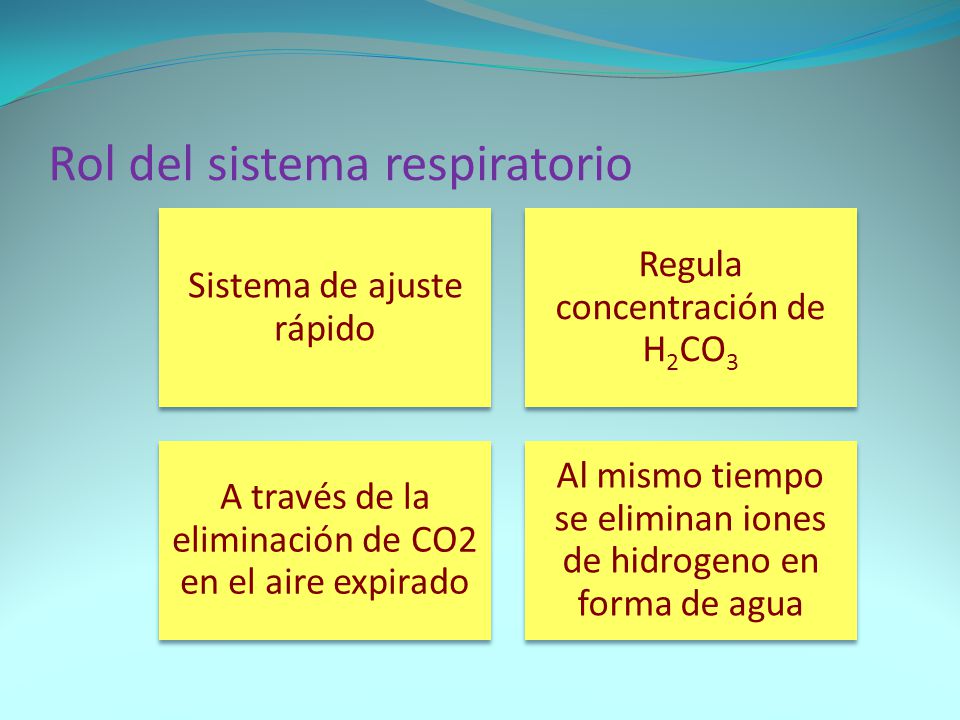 Rol del sistema respiratorio

Sistema de ajuste rápido

Regula concentración de $H_2CO_3$

A través de la eliminación de CO2 en el aire expirado

Al mismo tiempo se eliminan iones de hidrogeno en forma de agua